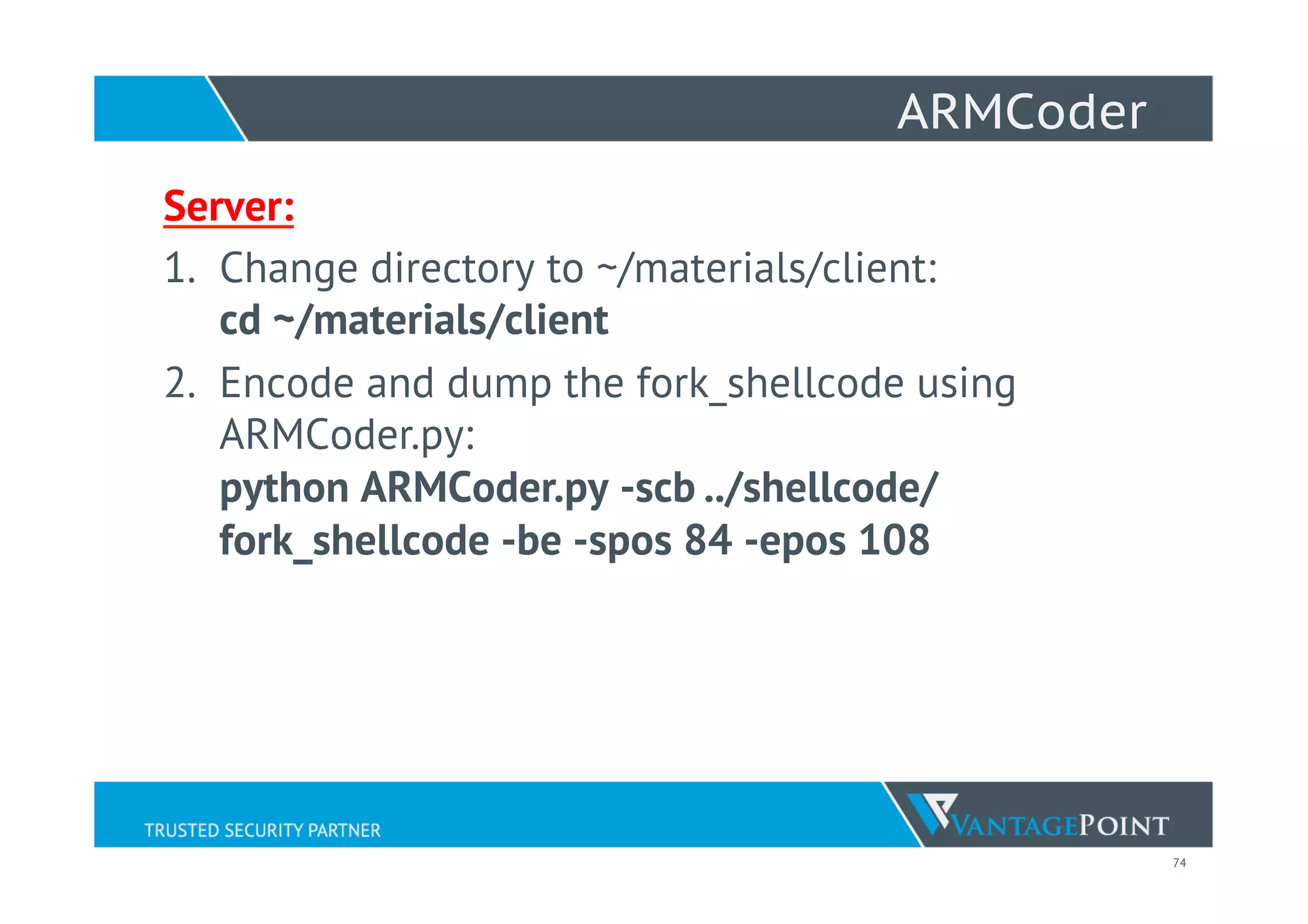 ARMCoder

Server:

1. Change directory to ~/materials/client:
cd ~/materials/client

2. Encode and dump the fork_shellcode using ARMCoder.py:
python ARMCoder.py -scb ../shellcode/fork_shellcode -be -spos 84 -epos 108

TRUSTED SECURITY PARTNER

VANTAGEPOINT

74